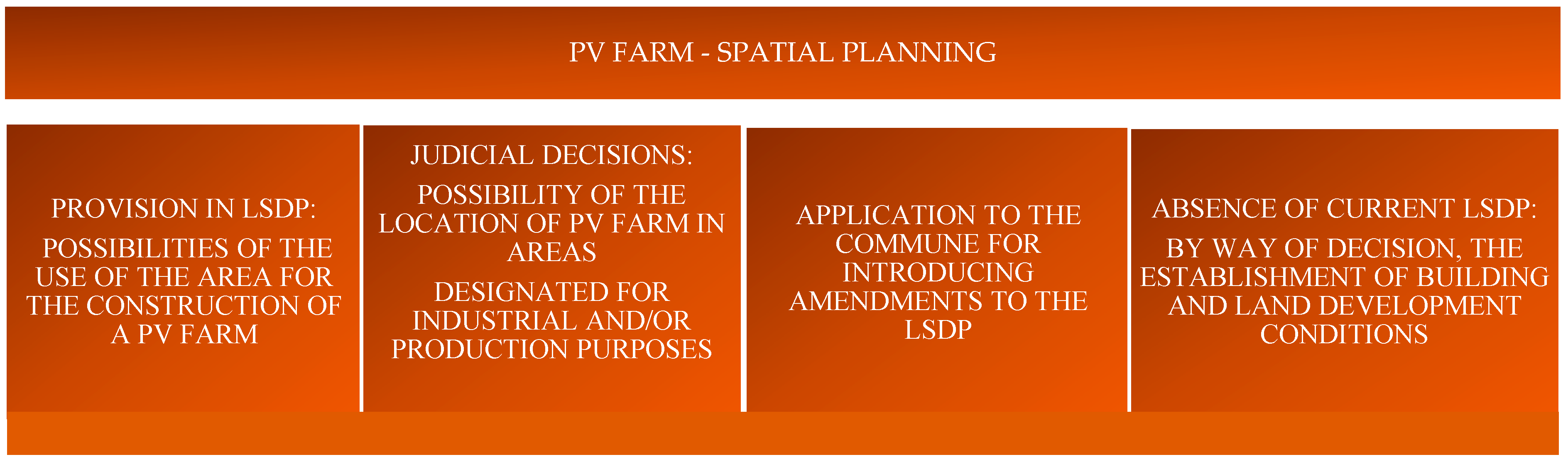 PV FARM - SPATIAL PLANNING

PROVISION IN LSDP:

POSSIBILITIES OF THE USE OF THE AREA FOR THE CONSTRUCTION OF A PV FARM

JUDICIAL DECISIONS:

POSSIBILITY OF THE LOCATION OF PV FARM IN AREAS

DESIGNATED FOR INDUSTRIAL AND/OR PRODUCTION PURPOSES

APPLICATION TO THE COMMUNE FOR INTRODUCING AMENDMENTS TO THE LSDP

ABSENCE OF CURRENT LSDP:

BY WAY OF DECISION, THE ESTABLISHMENT OF BUILDING AND LAND DEVELOPMENT CONDITIONS